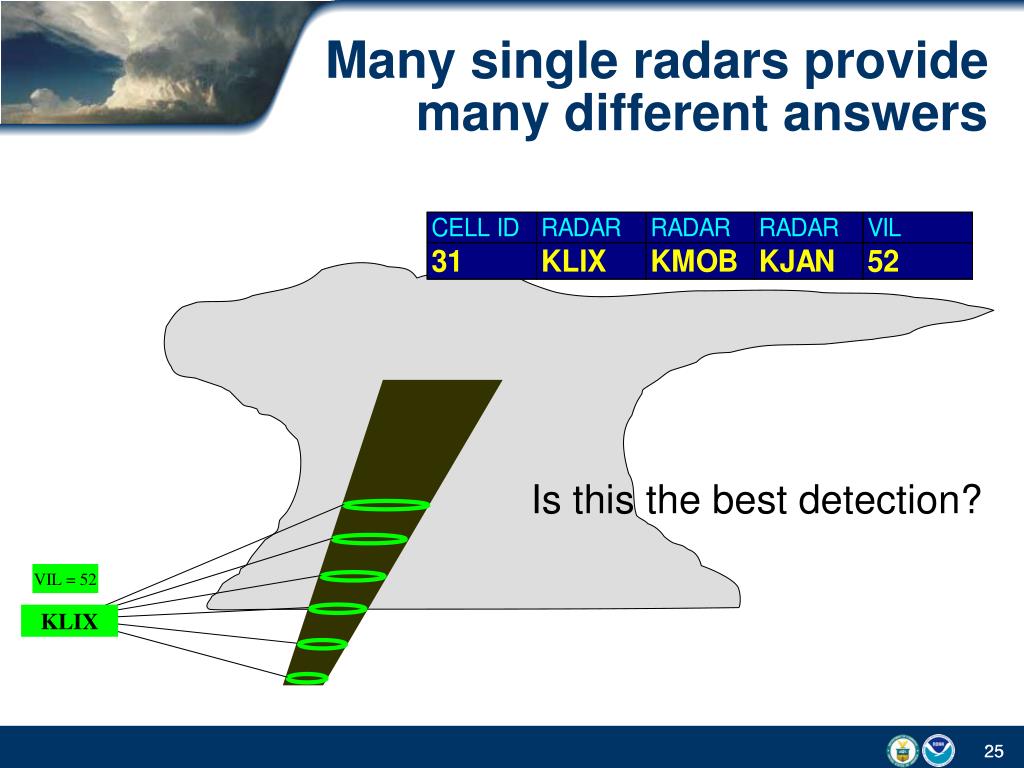 Many single radars provide many different answers

| CELL ID | RADAR | RADAR | RADAR | VIL |
|---|---|---|---|---|
| 31 | KLIX | KMOB | KJAN | 52 |

Is this the best detection?

VIL = 52

KLIX

25